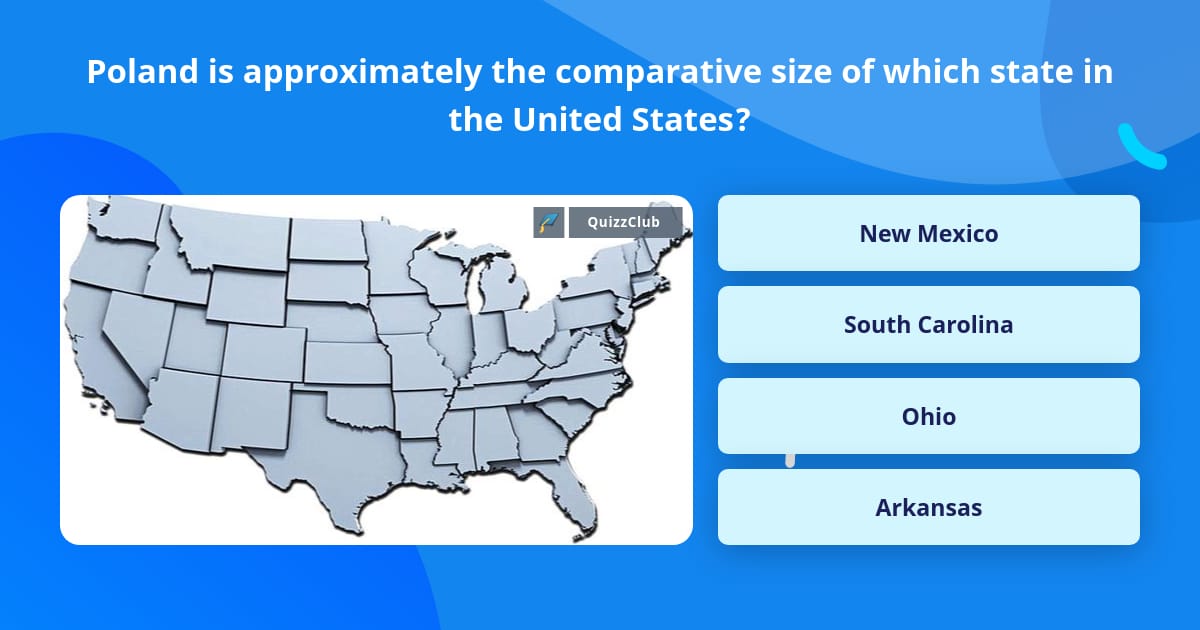 Poland is approximately the comparative size of which state in the United States?

QuizzClub

New Mexico

South Carolina

Ohio

Arkansas